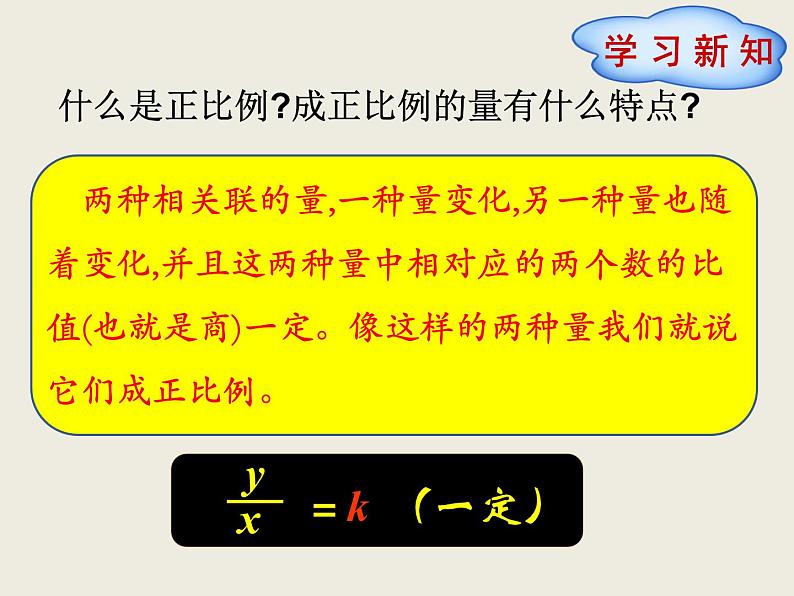 学习新知

什么是正比例?成正比例的量有什么特点?

两种相关联的量,一种量变化,另一种量也随着变化,并且这两种量中相对应的两个数的比值(也就是商)一定。像这样的两种量我们就说它们成正比例。

$\frac{y}{x} = k$ （一定）